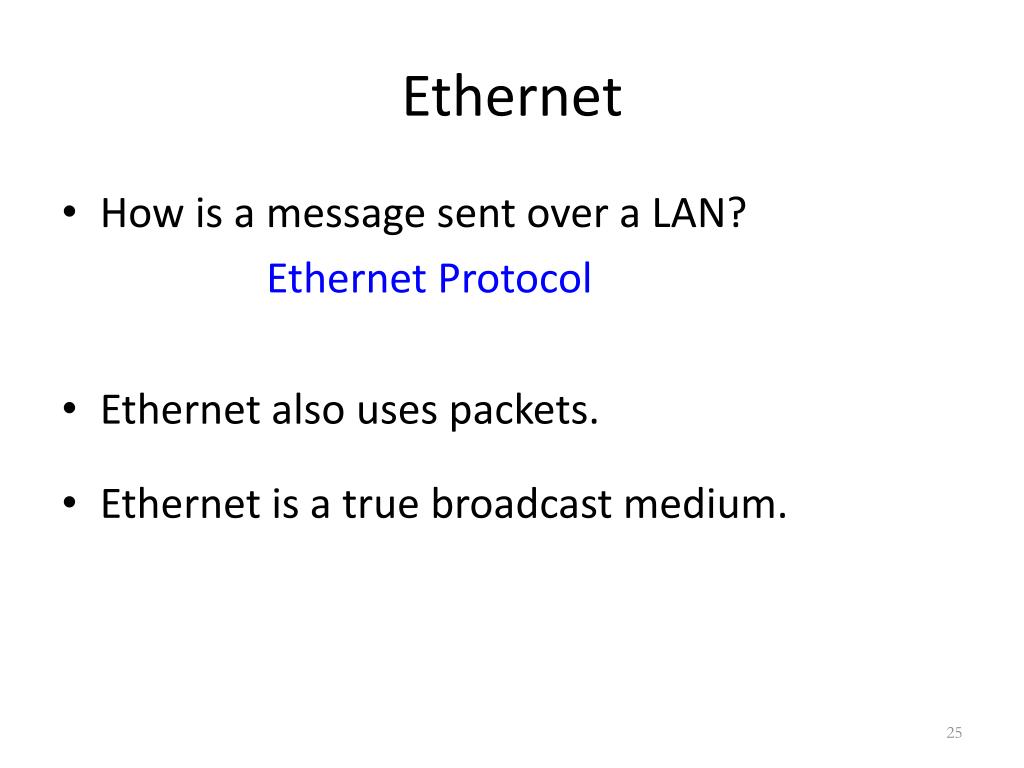 Ethernet

• How is a message sent over a LAN?
Ethernet Protocol

• Ethernet also uses packets.

• Ethernet is a true broadcast medium.

25